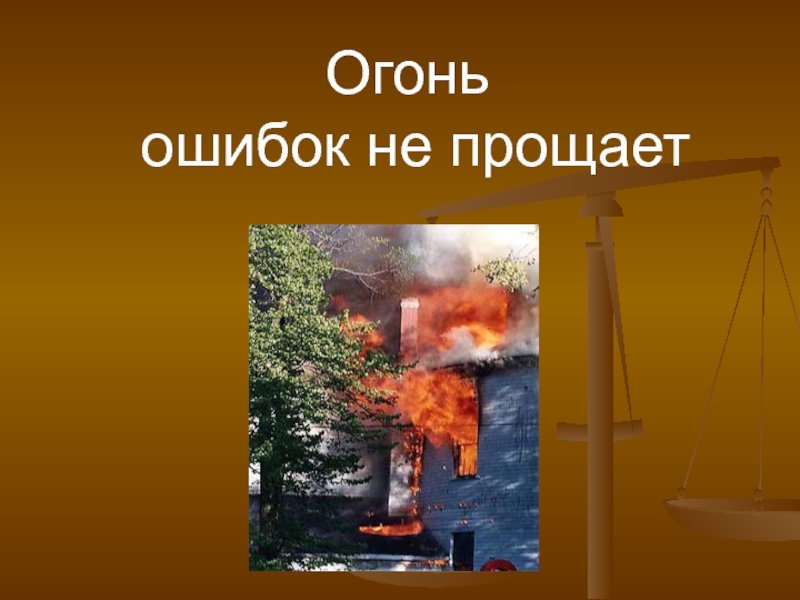 Огонь
ошибок не прощает